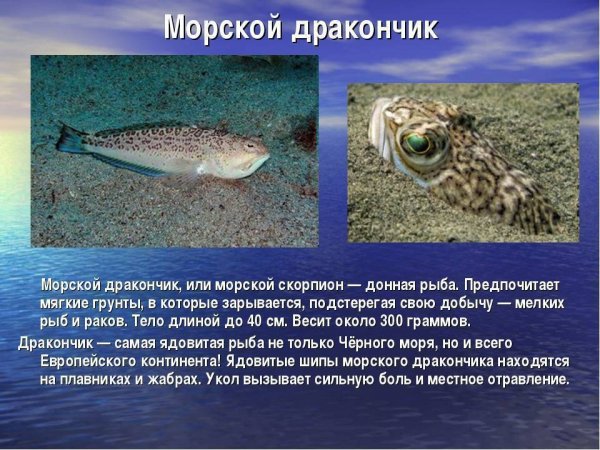 Морской дракончик

Морской дракончик, или морской скорпион — донная рыба. Предпочитает мягкие грунты, в которые зарывается, подстерегая свою добычу — мелких рыб и раков. Тело длиной до 40 см. Весит около 300 граммов.

Дракончик — самая ядовитая рыба не только Чёрного моря, но и всего Европейского континента! Ядовитые шипы морского дракончика находятся на плавниках и жабрах. Укол вызывает сильную боль и местное отравление.